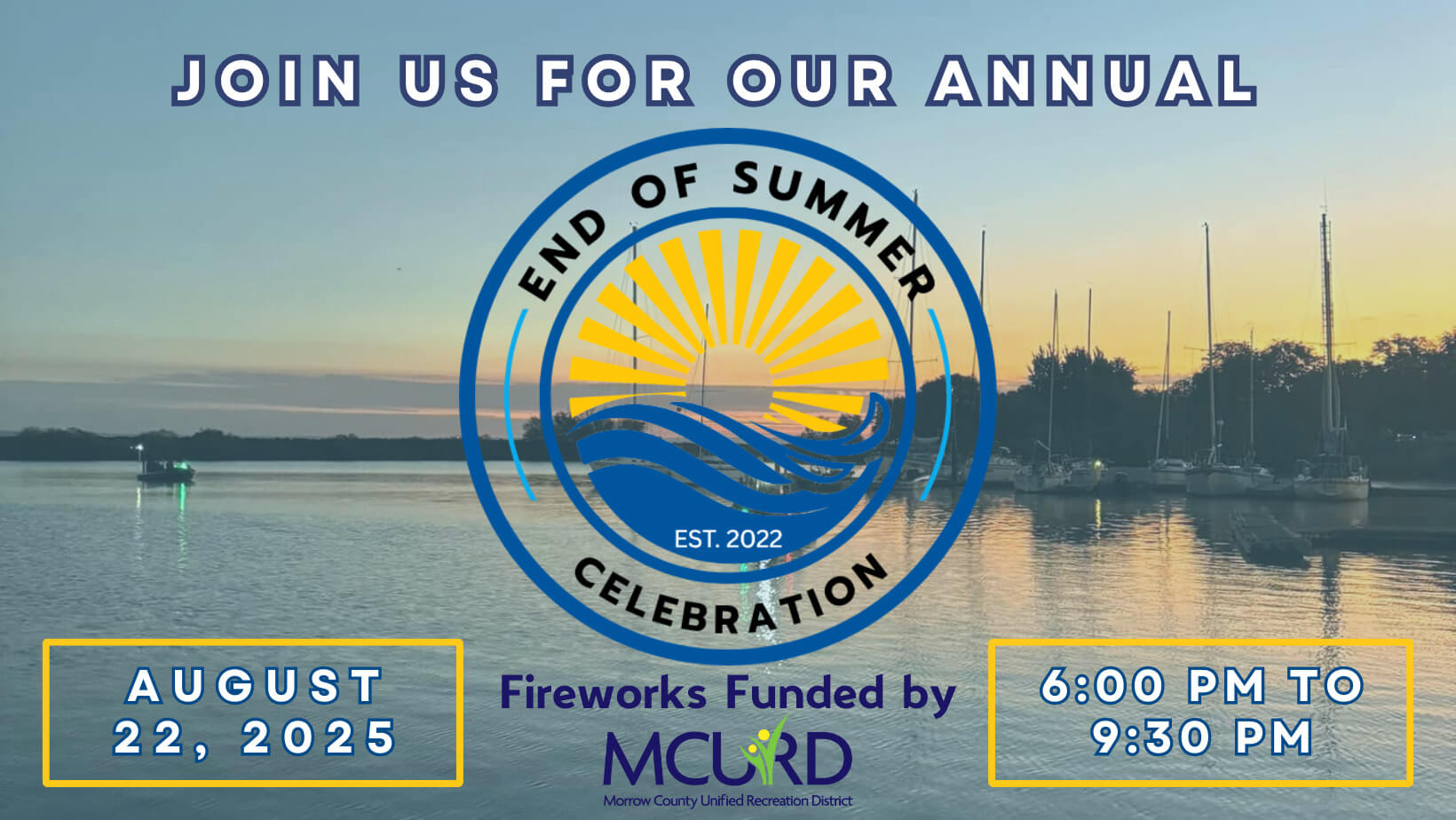 JOIN US FOR OUR ANNUAL

END OF SUMMER

EST. 2022

CELEBRATION

AUGUST 22, 2025

Fireworks Funded by

MCURD

Morrow County Unified Recreation District

6:00 PM TO 9:30 PM